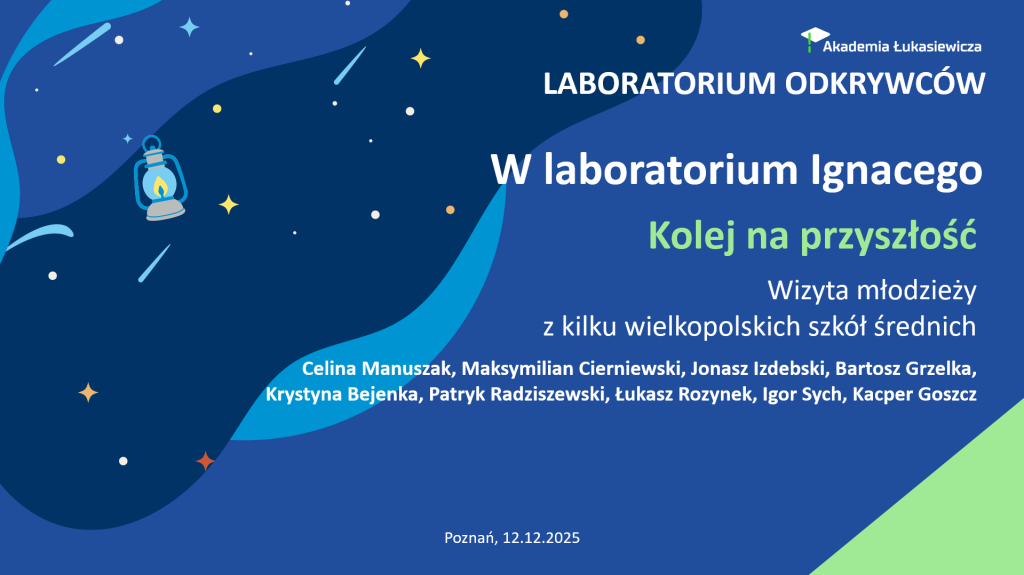 Akademia Łukasiewicza

LABORATORIUM ODKRYWCÓW

W laboratorium Ignacego

Kolej na przyszłość

Wizyta młodzieży
z kilku wielkopolskich szkół średnich

Celina Manuszak, Maksymilian Cierniewski, Jonasz Izdebski, Bartosz Grzelka, Krystyna Bejenka, Patryk Radziszewski, Łukasz Rozynek, Igor Sych, Kacper Goszcz

Poznań, 12.12.2025